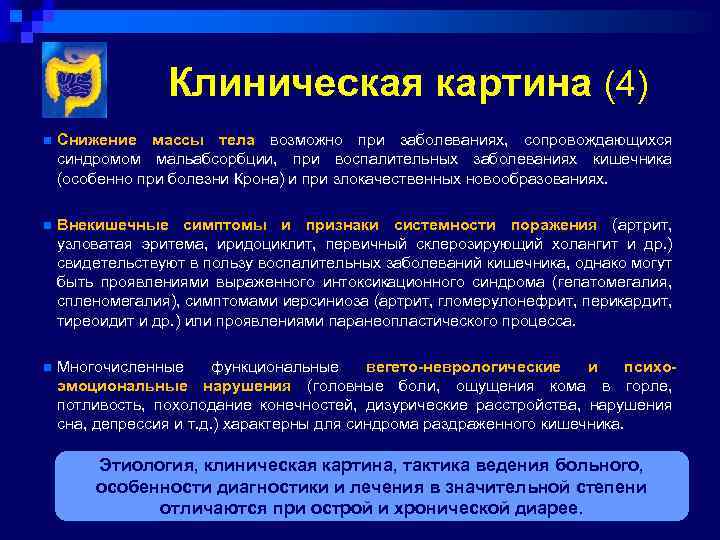 Клиническая картина (4)

Снижение массы тела возможно при заболеваниях, сопровождающихся синдромом мальабсорбции, при воспалительных заболеваниях кишечника (особенно при болезни Крона) и при злокачественных новообразованиях.

Внекишечные симптомы и признаки системности поражения (артрит, узловатая эритема, иридоциклит, первичный склерозирующий холангит и др.) свидетельствуют в пользу воспалительных заболеваний кишечника, однако могут быть проявлениями выраженного интоксикационного синдрома (гепатомегалия, спленомегалия), симптомами иерсиниоза (артрит, гломерулонефрит, перикардит, тиреоидит и др.) или проявлениями паранеопластического процесса.

Многочисленные функциональные вегето-неврологические и психо-эмоциональные нарушения (головные боли, ощущения кома в горле, потливость, похолодание конечностей, дизурические расстройства, нарушения сна, депрессия и т.д.) характерны для синдрома раздраженного кишечника.

Этиология, клиническая картина, тактика ведения больного, особенности диагностики и лечения в значительной степени отличаются при острой и хронической диарее.